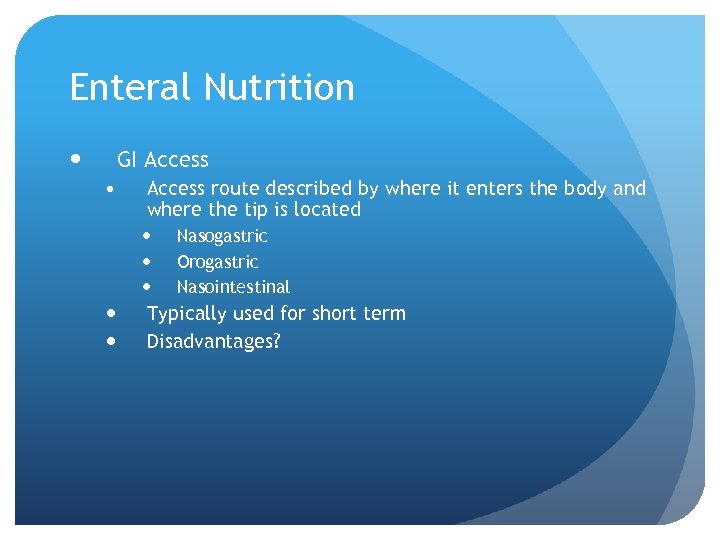 Enteral Nutrition

- GI Access
  - Access route described by where it enters the body and where the tip is located
    - Nasogastric
    - Orogastric
    - Nasointestinal
  - Typically used for short term
  - Disadvantages?